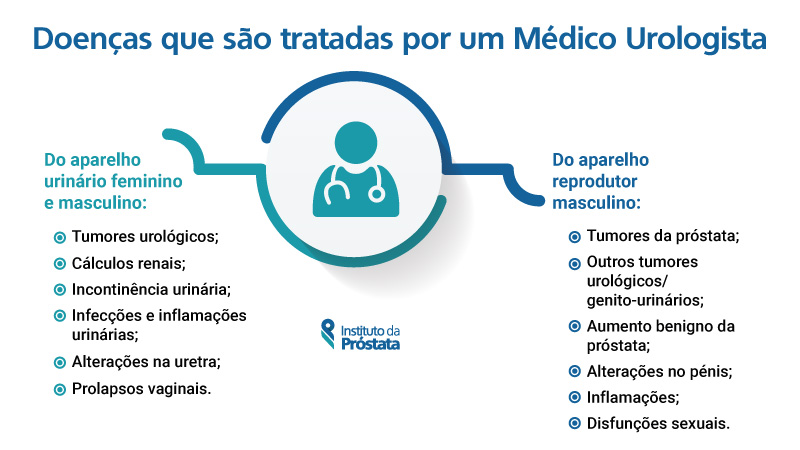 Doenças que são tratadas por um Médico Urologista

Do aparelho urinário feminino e masculino:

Tumores urológicos;
Cálculos renais;
Incontinência urinária;
Infecções e inflamações urinárias;
Alterações na uretra;
Prolapsos vaginais.

Instituto da Próstata

Do aparelho reprodutor masculino:

Tumores da próstata;
Outros tumores urológicos/ genito-urinários;
Aumento benigno da próstata;
Alterações no pénis;
Inflamações;
Disfunções sexuais.